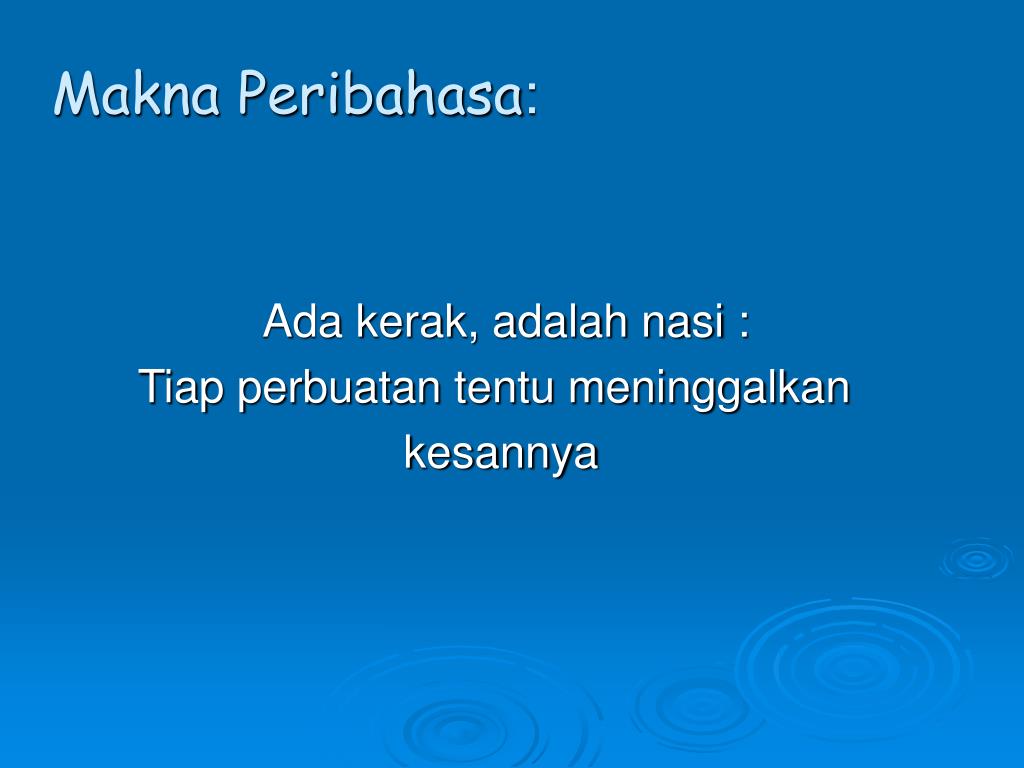 Makna Peribahasa:

Ada kerak, adalah nasi :
Tiap perbuatan tentu meninggalkan kesannya